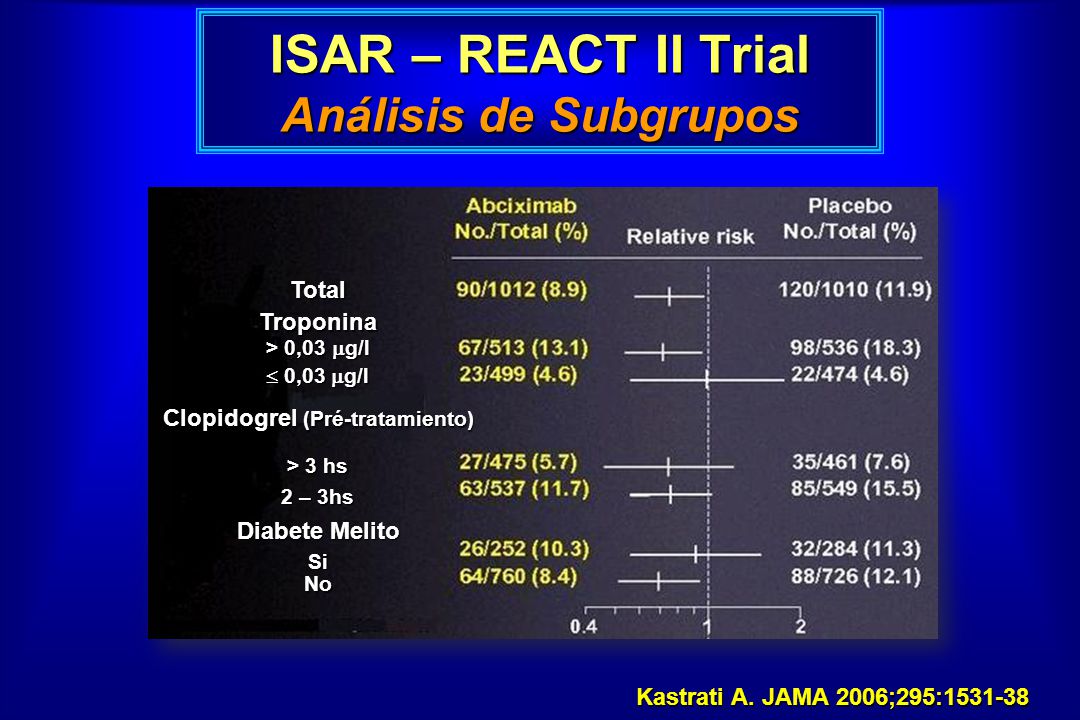 ISAR – REACT II Trial
Análisis de Subgrupos

| | Abciximab No./Total (%) | Relative risk | Placebo No./Total (%) |
|---|---|---|---|
| Total | 90/1012 (8.9) | | 120/1010 (11.9) |
| Troponina | | | |
| > 0,03 $\mu$g/l | 67/513 (13.1) | | 98/536 (18.3) |
| $\leq$ 0,03 $\mu$g/l | 23/499 (4.6) | | 22/474 (4.6) |
| Clopidogrel (Pré-tratamiento) | | | |
| > 3 hs | 27/475 (5.7) | | 35/461 (7.6) |
| 2 – 3hs | 63/537 (11.7) | | 85/549 (15.5) |
| Diabete Melito | | | |
| Si | 26/252 (10.3) | | 32/284 (11.3) |
| No | 64/760 (8.4) | | 88/726 (12.1) |

0.4 1 2

Kastrati A. JAMA 2006;295:1531-38